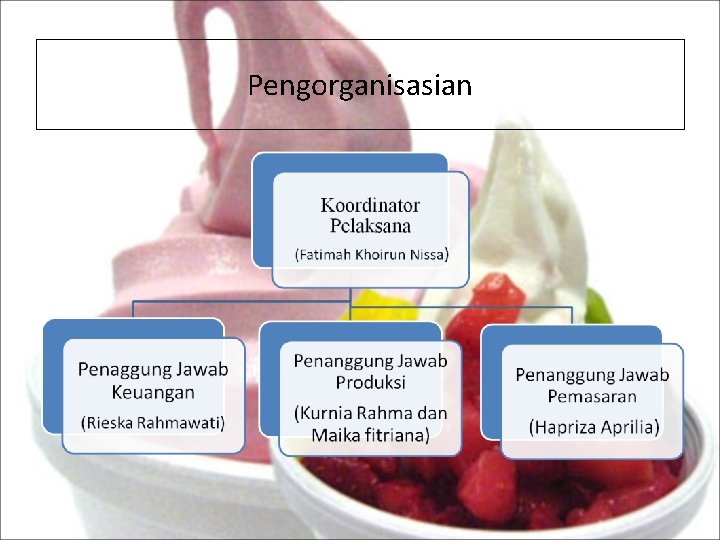 Pengorganisasian

Koordinator Pelaksana
(Fatimah Khoirun Nissa)

Penaggung Jawab Keuangan
(Rieska Rahmawati)

Penanggung Jawab Produksi
(Kurnia Rahma dan Maika fitriana)

Penanggung Jawab Pemasaran
(Hapriza Aprilia)